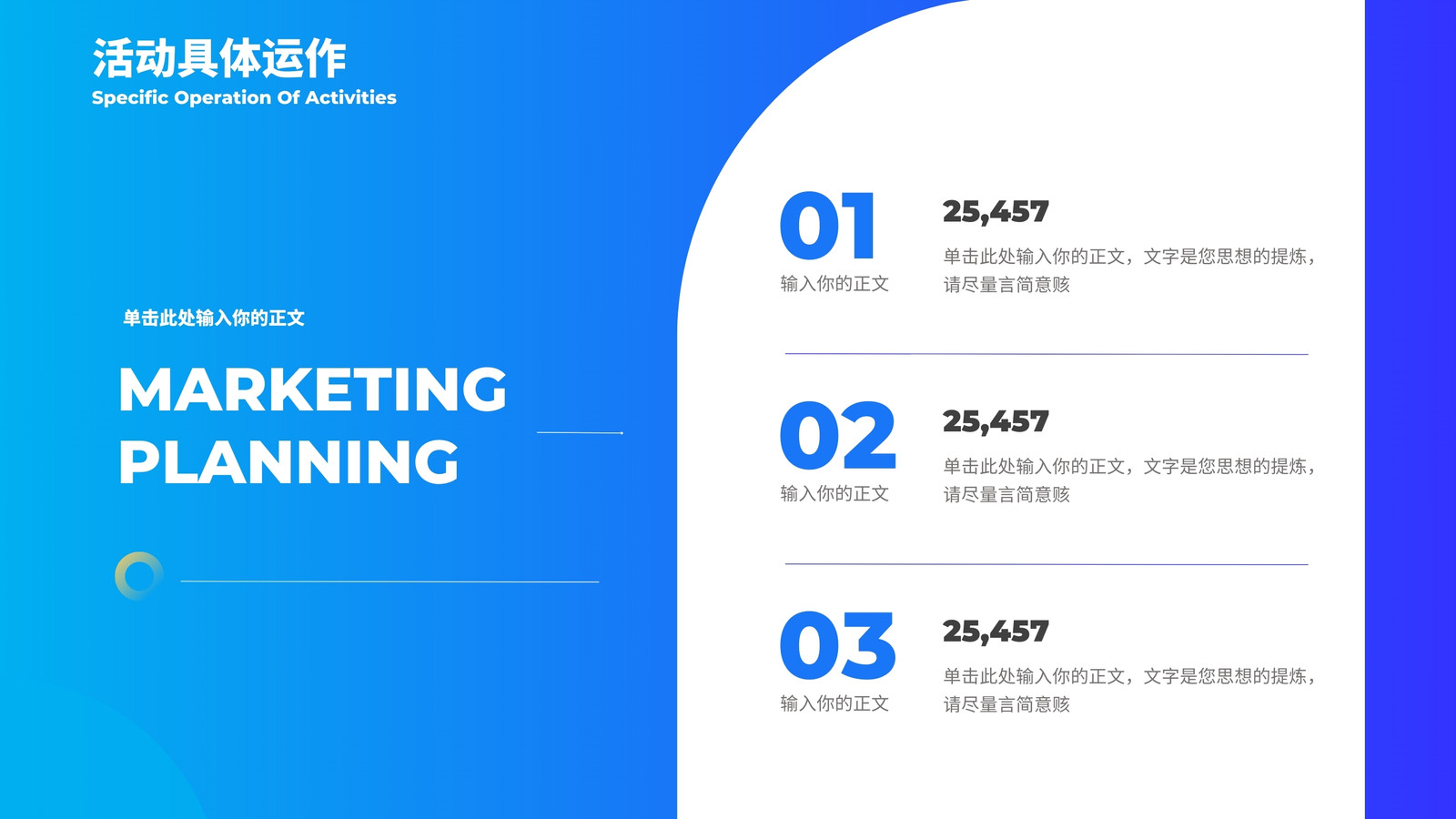 活动具体运作
Specific Operation Of Activities

单击此处输入你的正文

MARKETING PLANNING

01
输入你的正文

25,457
单击此处输入你的正文，文字是您思想的提炼，请尽量言简意赅

02
输入你的正文

25,457
单击此处输入你的正文，文字是您思想的提炼，请尽量言简意赅

03
输入你的正文

25,457
单击此处输入你的正文，文字是您思想的提炼，请尽量言简意赅